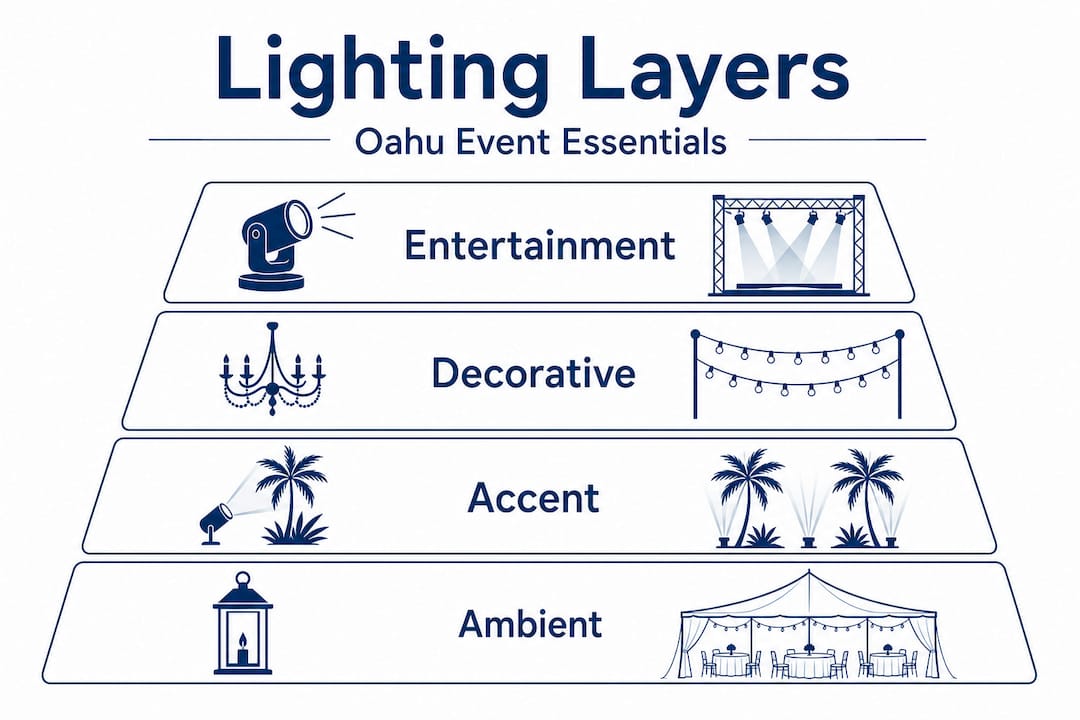 Lighting Layers

Oahu Event Essentials

Entertainment

Decorative

Accent

Ambient